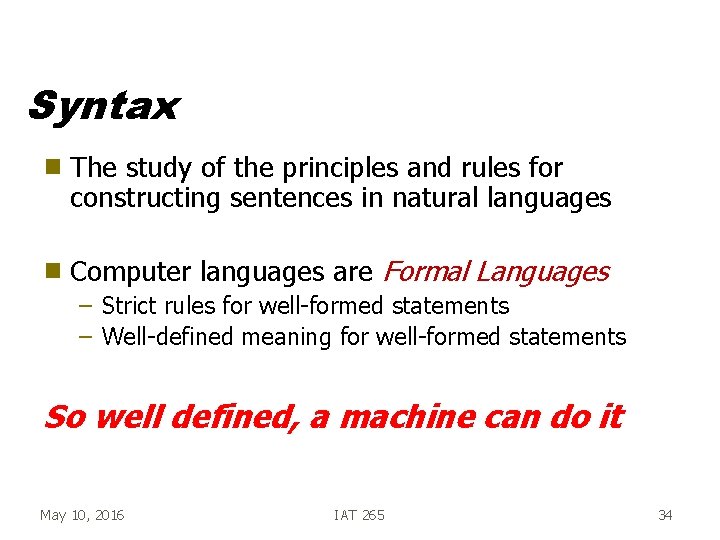 Syntax

The study of the principles and rules for constructing sentences in natural languages

Computer languages are Formal Languages
– Strict rules for well-formed statements
– Well-defined meaning for well-formed statements

So well defined, a machine can do it

May 10, 2016 IAT 265 34